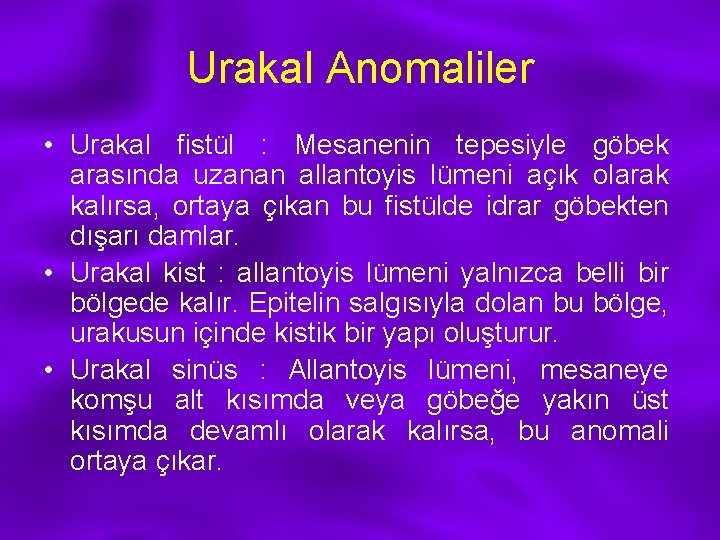 Urakal Anomaliler

• Urakal fistül : Mesanenin tepesiyle göbek arasında uzanan allantoyis lümeni açık olarak kalırsa, ortaya çıkan bu fistülde idrar göbekten dışarı damlar.

• Urakal kist : allantoyis lümeni yalnızca belli bir bölgede kalır. Epitelin salgısıyla dolan bu bölge, urakusun içinde kistik bir yapı oluşturur.

• Urakal sinüs : Allantoyis lümeni, mesaneye komşu alt kısımda veya göbeğe yakın üst kısımda devamlı olarak kalırsa, bu anomali ortaya çıkar.